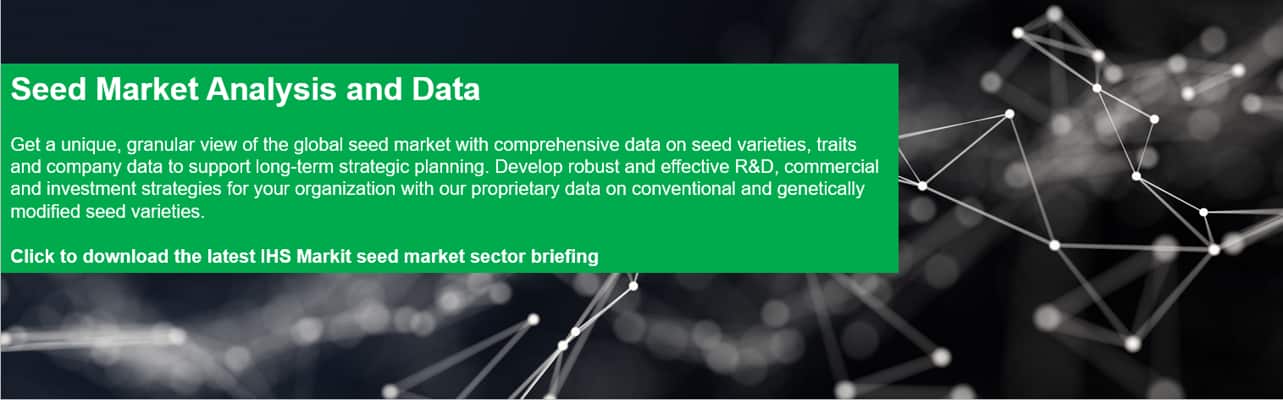 Seed Market Analysis and Data

Get a unique, granular view of the global seed market with comprehensive data on seed varieties, traits and company data to support long-term strategic planning. Develop robust and effective R&D, commercial and investment strategies for your organization with our proprietary data on conventional and genetically modified seed varieties.

Click to download the latest IHS Markit seed market sector briefing